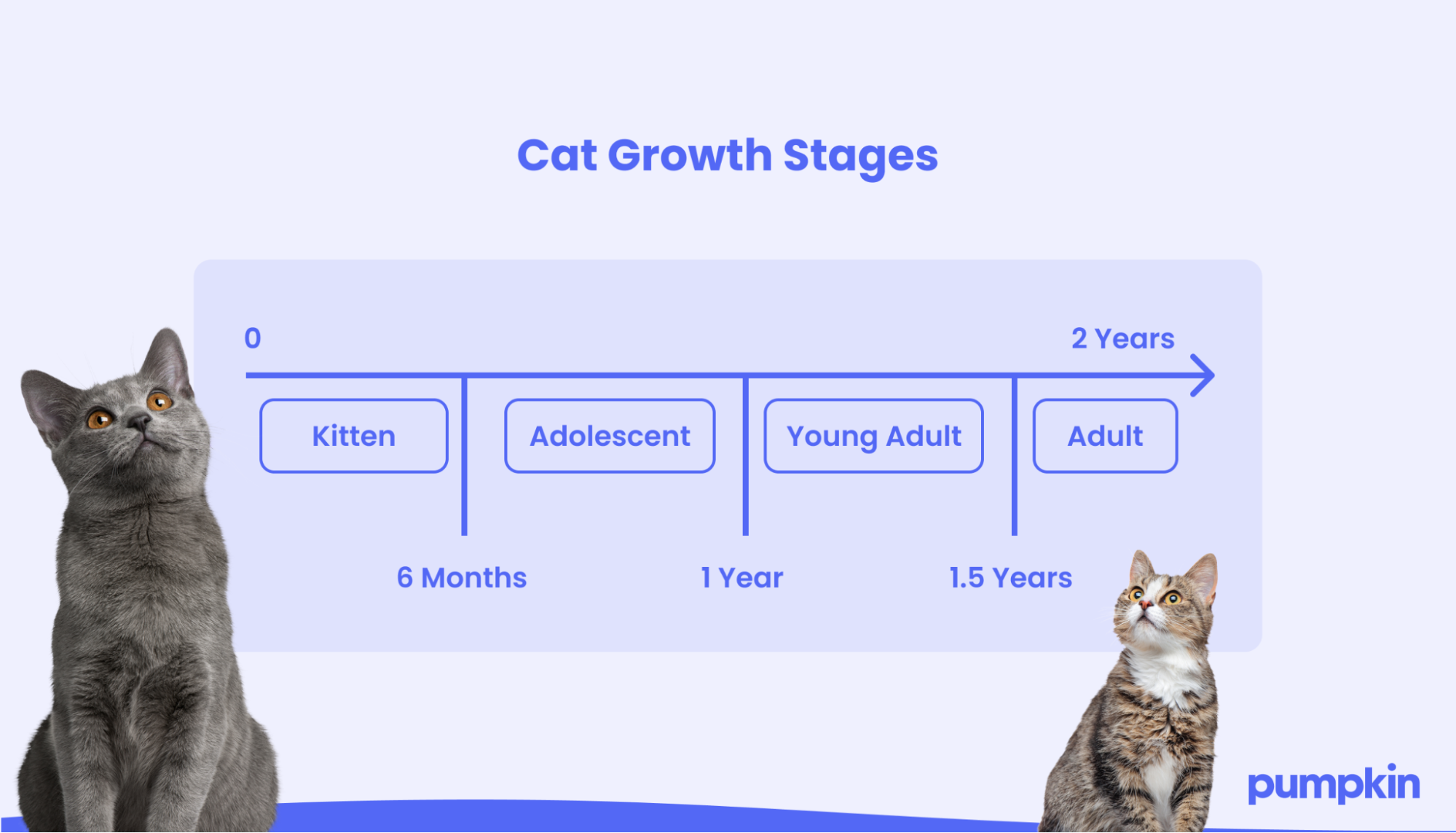 Cat Growth Stages

0

2 Years

Kitten

Adolescent

Young Adult

Adult

6 Months

1 Year

1.5 Years

pumpkin